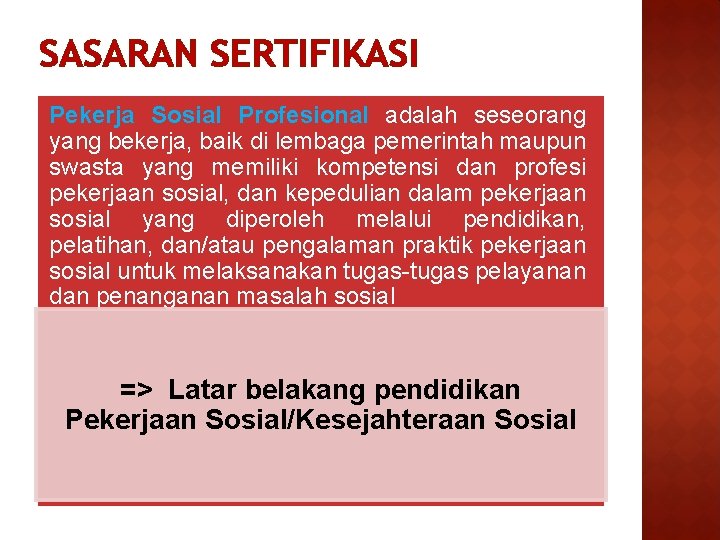 SASARAN SERTIFIKASI

Pekerja Sosial Profesional adalah seseorang yang bekerja, baik di lembaga pemerintah maupun swasta yang memiliki kompetensi dan profesi pekerjaan sosial, dan kepedulian dalam pekerjaan sosial yang diperoleh melalui pendidikan, pelatihan, dan/atau pengalaman praktik pekerjaan sosial untuk melaksanakan tugas-tugas pelayanan dan penanganan masalah sosial

=> Latar belakang pendidikan Pekerjaan Sosial/Kesejahteraan Sosial